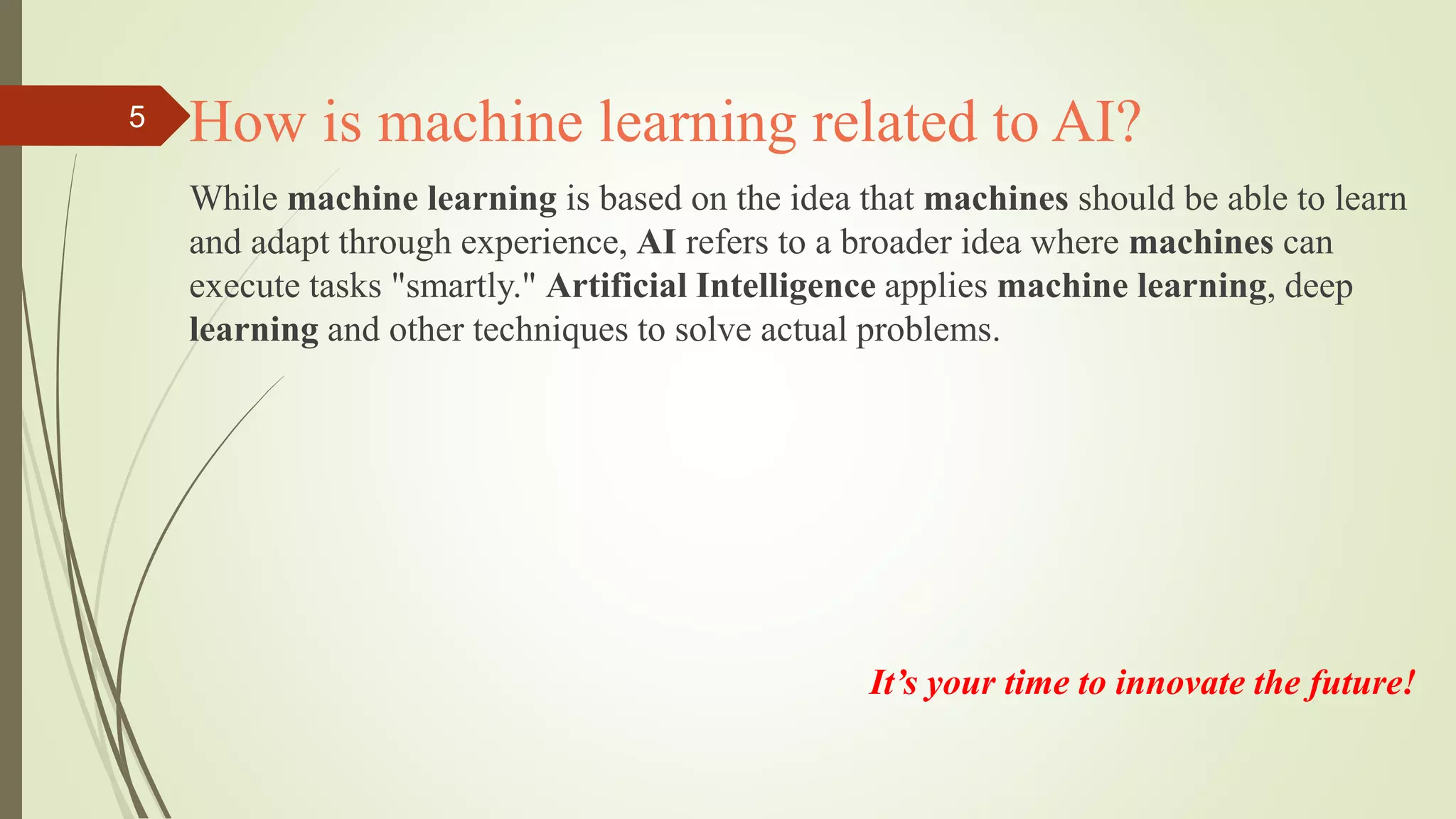 5

How is machine learning related to AI?

While machine learning is based on the idea that machines should be able to learn and adapt through experience, AI refers to a broader idea where machines can execute tasks "smartly." Artificial Intelligence applies machine learning, deep learning and other techniques to solve actual problems.

It’s your time to innovate the future!